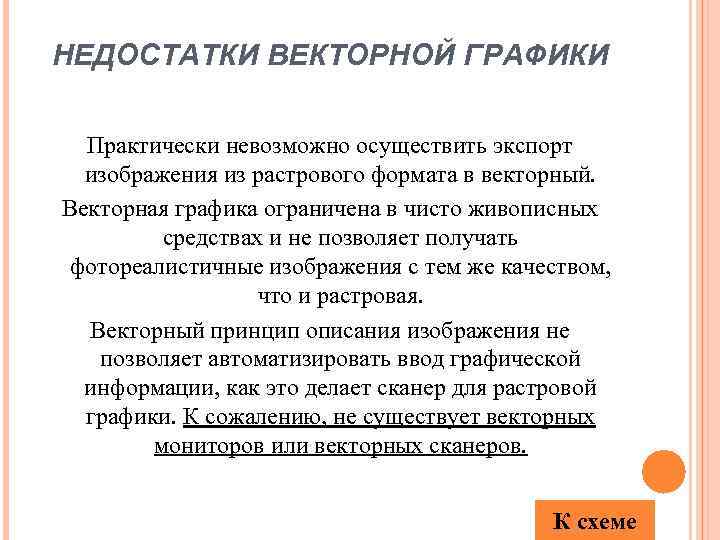 НЕДОСТАТКИ ВЕКТОРНОЙ ГРАФИКИ

Практически невозможно осуществить экспорт изображения из растрового формата в векторный.

Векторная графика ограничена в чисто живописных средствах и не позволяет получать фотореалистичные изображения с тем же качеством, что и растровая.

Векторный принцип описания изображения не позволяет автоматизировать ввод графической информации, как это делает сканер для растровой графики. К сожалению, не существует векторных мониторов или векторных сканеров.

К схеме